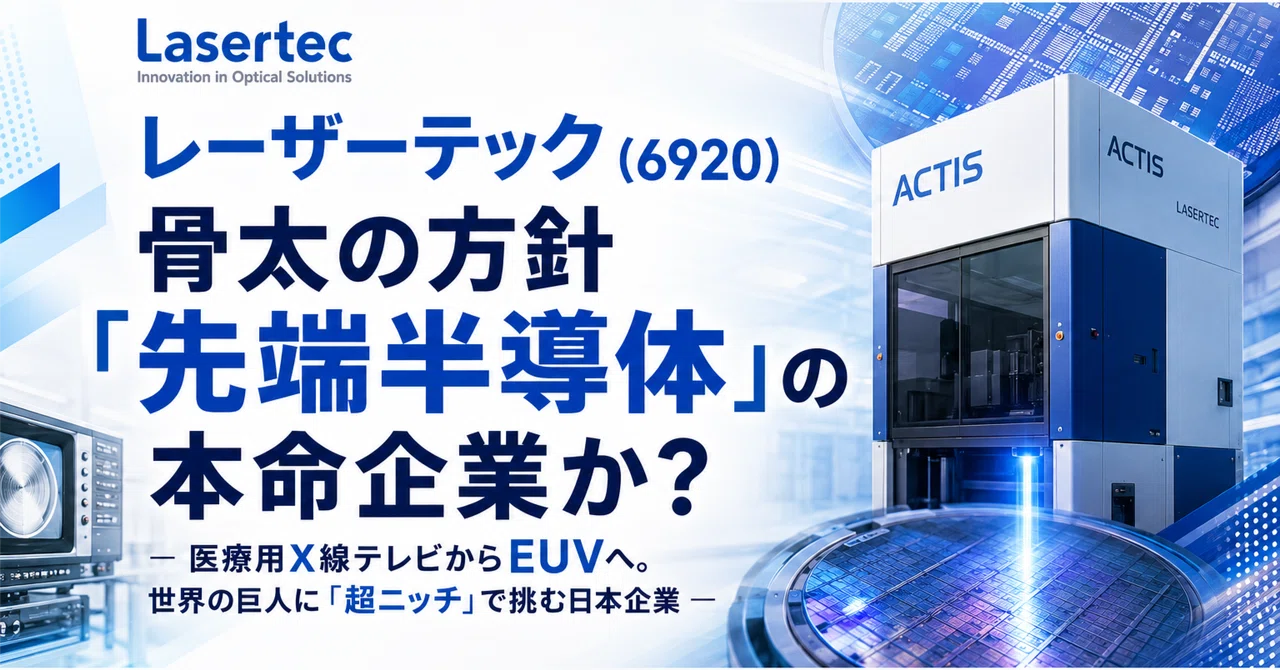 Lasertec
Innovation in Optical Solutions

レーザーテック(6920)
骨太の方針
「先端半導体」の
本命企業か?

— 医療用X線テレビからEUVへ。
世界の巨人に「超ニッチ」で挑む日本企業 —

ACTIS
ACTIS
LASERTEC